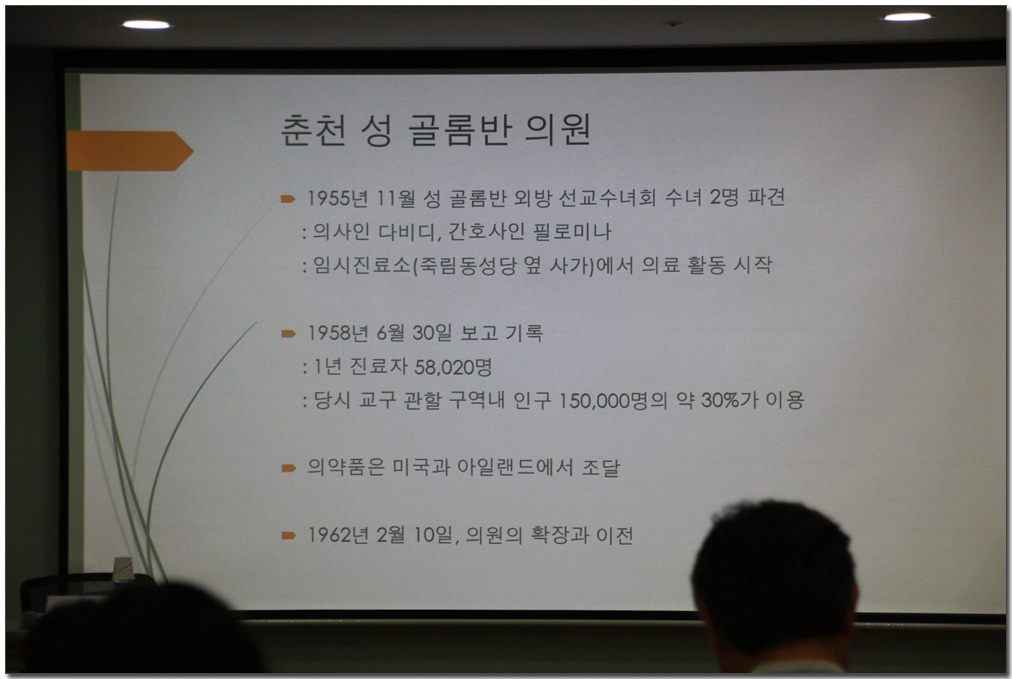 춘천 성 골롬반 의원

1955년 11월 성 골롬반 외방 선교수녀회 수녀 2명 파견
: 의사인 다비디, 간호사인 필로미나
: 임시진료소(죽림동성당 옆 사가)에서 의료 활동 시작

1958년 6월 30일 보고 기록
: 1년 진료자 58,020명
: 당시 교구 관할 구역내 인구 150,000명의 약 30%가 이용

의약품은 미국과 아일랜드에서 조달

1962년 2월 10일, 의원의 확장과 이전